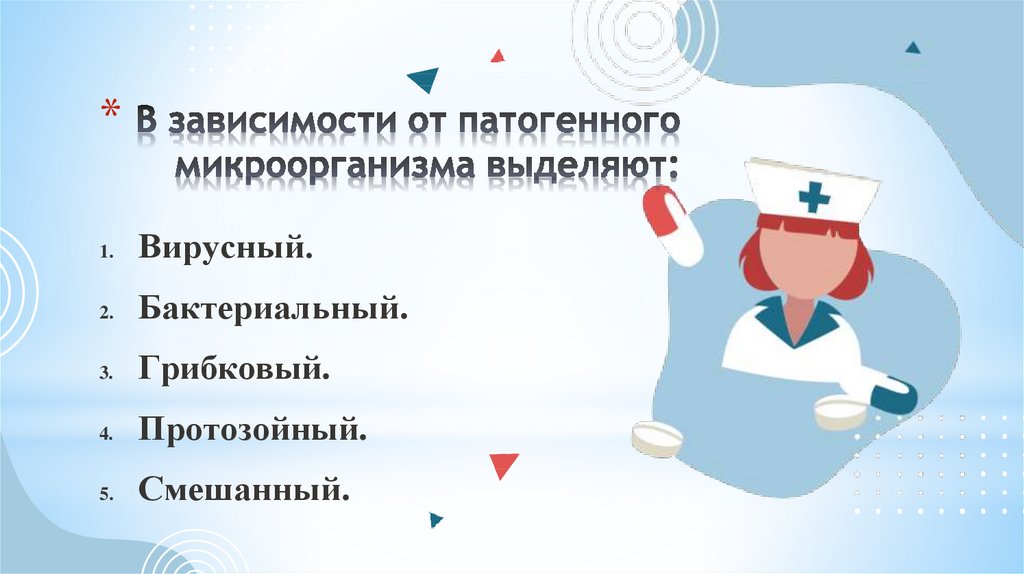 * В зависимости от патогенного микроорганизма выделяют:

1. Вирусный.
2. Бактериальный.
3. Грибковый.
4. Протозойный.
5. Смешанный.